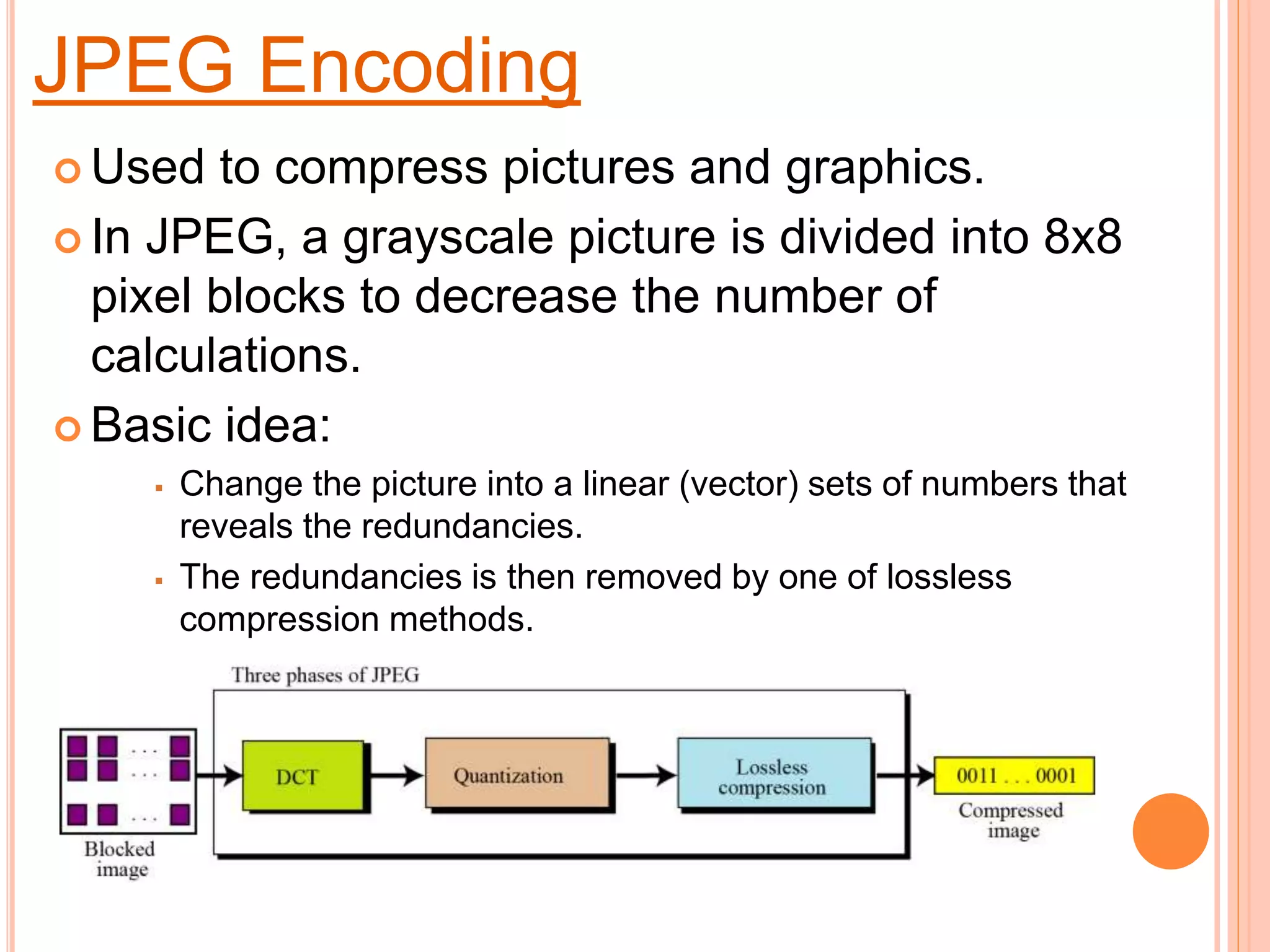 JPEG Encoding

Used to compress pictures and graphics.

In JPEG, a grayscale picture is divided into 8x8 pixel blocks to decrease the number of calculations.

Basic idea:

Change the picture into a linear (vector) sets of numbers that reveals the redundancies.

The redundancies is then removed by one of lossless compression methods.

Three phases of JPEG

. . .
. . .
. . .

Blocked image

DCT

Quantization

Lossless compression

0011 . . . 0001

Compressed image